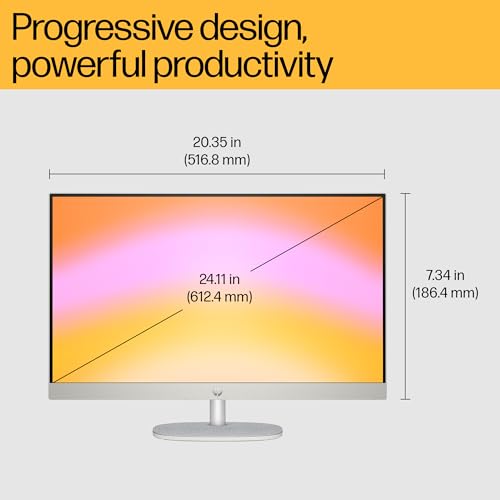 Progressive design, powerful productivity

20.35 in
(516.8 mm)

24.11 in
(612.4 mm)

7.34 in
(186.4 mm)